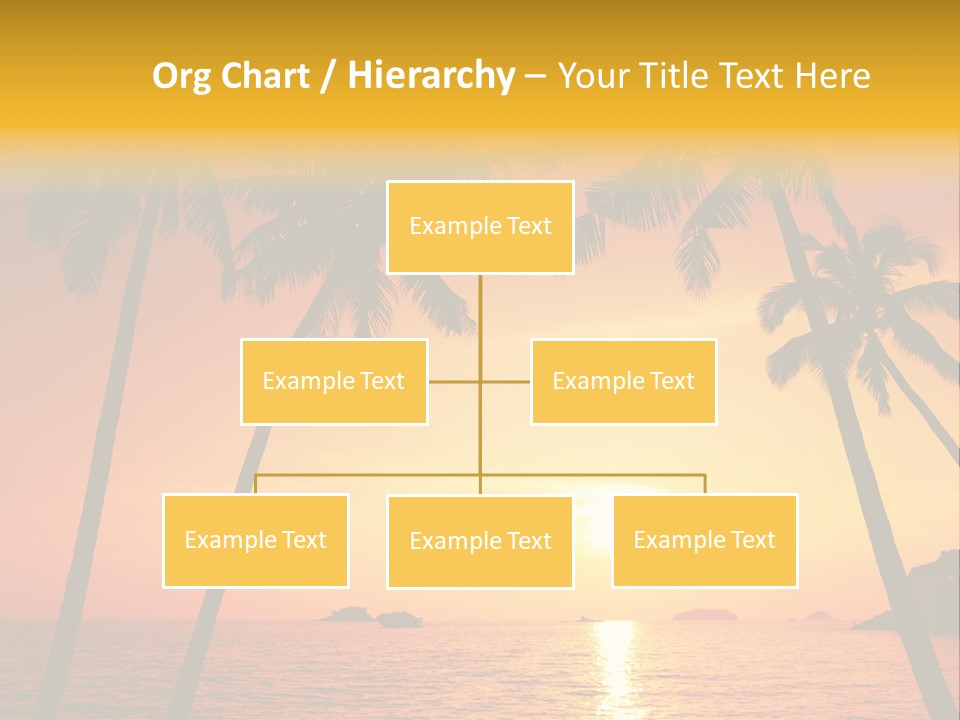 Org Chart / Hierarchy – Your Title Text Here

Example Text

Example Text

Example Text

Example Text

Example Text

Example Text